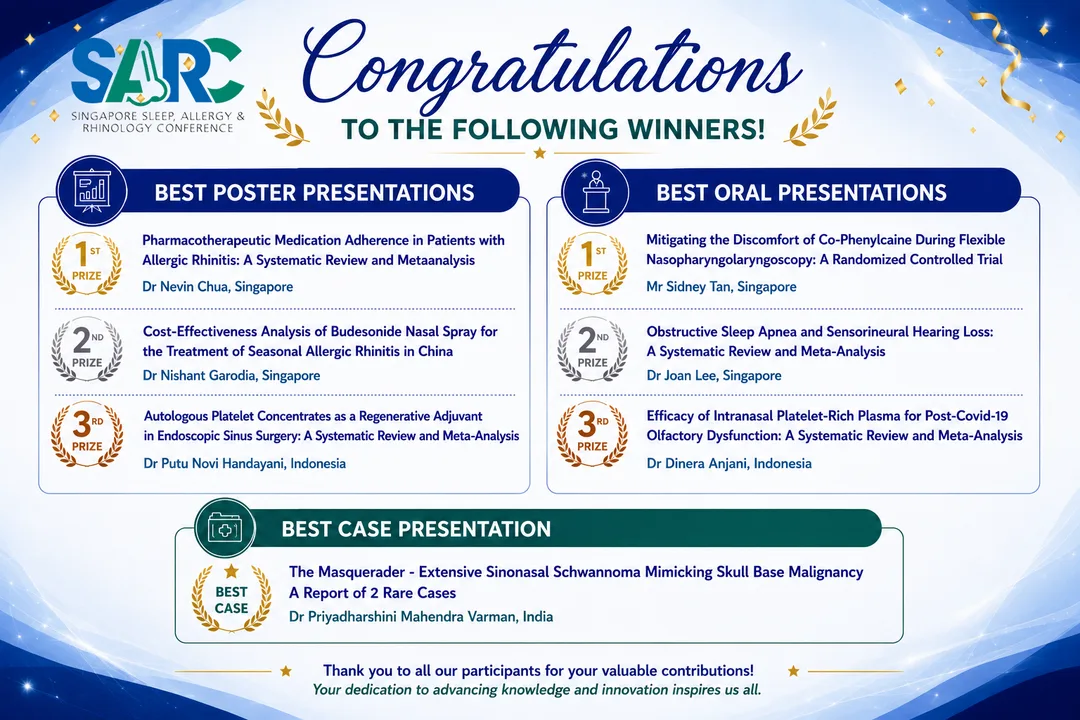 SARC
SINGAPORE SLEEP, ALLERGY & RHINOLOGY CONFERENCE

Congratulations
TO THE FOLLOWING WINNERS!

BEST POSTER PRESENTATIONS

1ST PRIZE
Pharmacotherapeutic Medication Adherence in Patients with Allergic Rhinitis: A Systematic Review and Metaanalysis
Dr Nevin Chua, Singapore

2ND PRIZE
Cost-Effectiveness Analysis of Budesonide Nasal Spray for the Treatment of Seasonal Allergic Rhinitis in China
Dr Nishant Garodia, Singapore

3RD PRIZE
Autologous Platelet Concentrates as a Regenerative Adjuvant in Endoscopic Sinus Surgery: A Systematic Review and Meta-Analysis
Dr Putu Novi Handayani, Indonesia

BEST ORAL PRESENTATIONS

1ST PRIZE
Mitigating the Discomfort of Co-Phenylcaine During Flexible Nasopharyngolaryngoscopy: A Randomized Controlled Trial
Mr Sidney Tan, Singapore

2ND PRIZE
Obstructive Sleep Apnea and Sensorineural Hearing Loss: A Systematic Review and Meta-Analysis
Dr Joan Lee, Singapore

3RD PRIZE
Efficacy of Intranasal Platelet-Rich Plasma for Post-Covid-19 Olfactory Dysfunction: A Systematic Review and Meta-Analysis
Dr Dinera Anjani, Indonesia

BEST CASE PRESENTATION

BEST CASE
The Masquerader - Extensive Sinonasal Schwannoma Mimicking Skull Base Malignancy
A Report of 2 Rare Cases
Dr Priyadharshini Mahendra Varman, India

Thank you to all our participants for your valuable contributions!
Your dedication to advancing knowledge and innovation inspires us all.